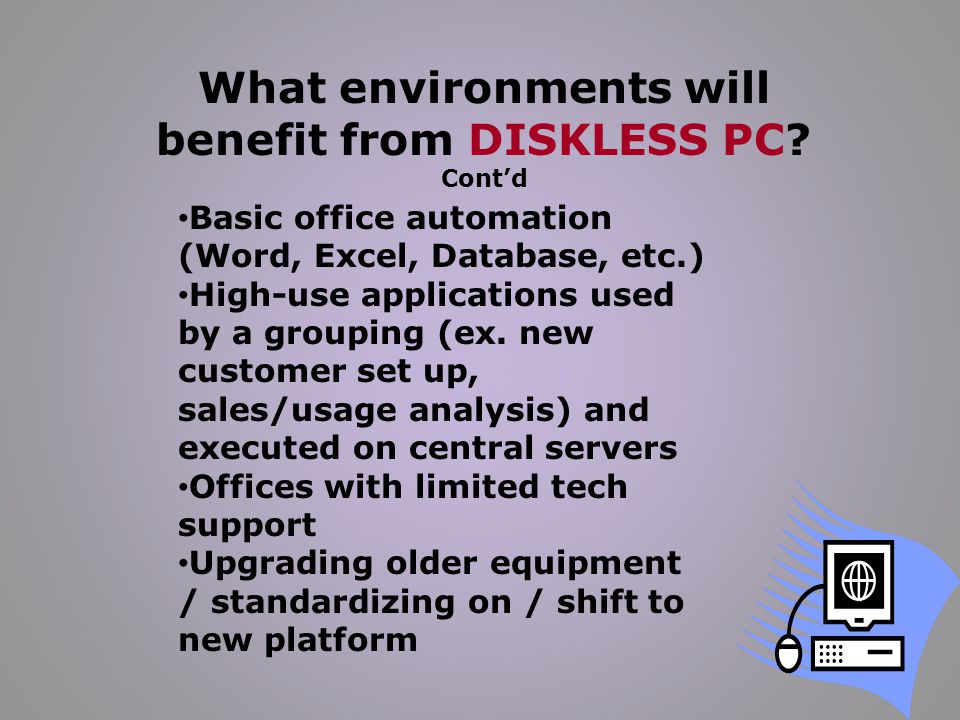 What environments will benefit from DISKLESS PC?
Cont’d

•Basic office automation (Word, Excel, Database, etc.)
•High-use applications used by a grouping (ex. new customer set up, sales/usage analysis) and executed on central servers
•Offices with limited tech support
•Upgrading older equipment / standardizing on / shift to new platform